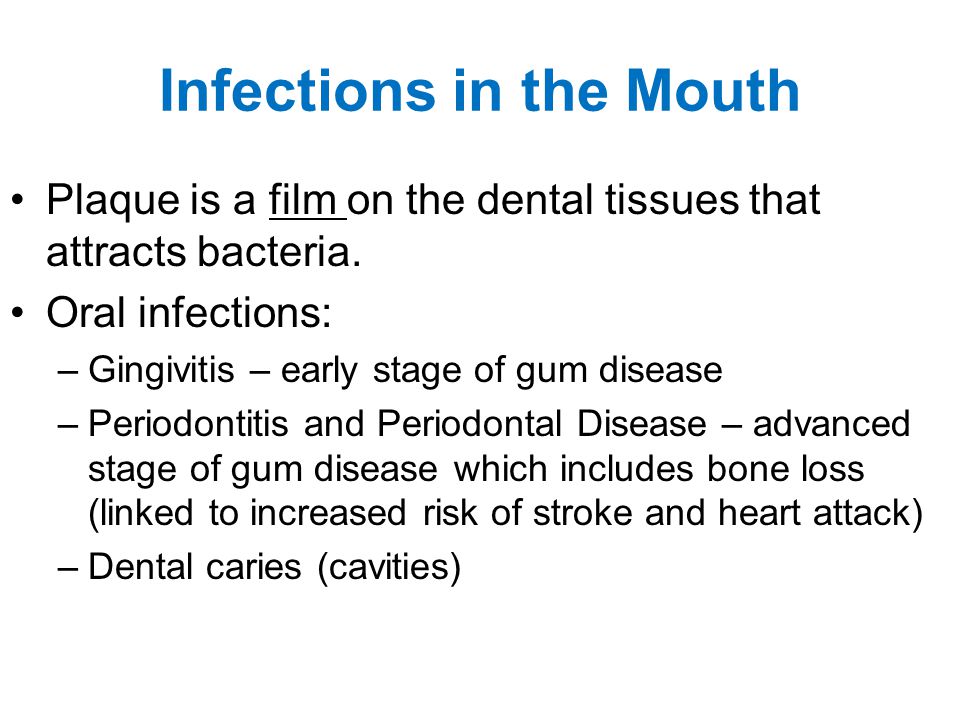 Infections in the Mouth

• Plaque is a film on the dental tissues that attracts bacteria.
• Oral infections:
– Gingivitis – early stage of gum disease
– Periodontitis and Periodontal Disease – advanced stage of gum disease which includes bone loss (linked to increased risk of stroke and heart attack)
– Dental caries (cavities)